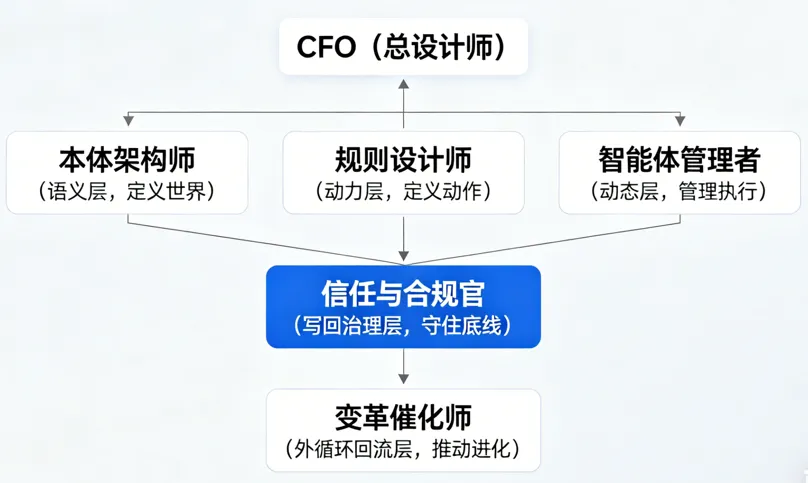 CFO（总设计师）

本体架构师
（语义层，定义世界）

规则设计师
（动力层，定义动作）

智能体管理者
（动态层，管理执行）

信任与合规官
（写回治理层，守住底线）

变革催化师
（外循环回流层，推动进化）